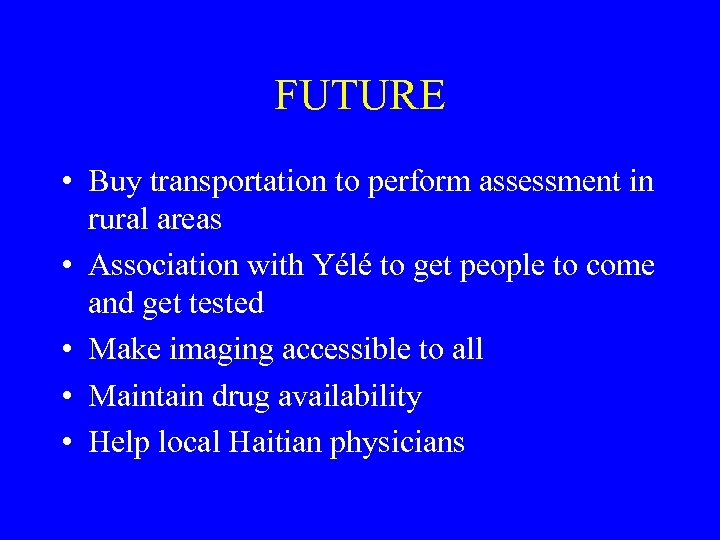 FUTURE

• Buy transportation to perform assessment in rural areas
• Association with Yélé to get people to come and get tested
• Make imaging accessible to all
• Maintain drug availability
• Help local Haitian physicians